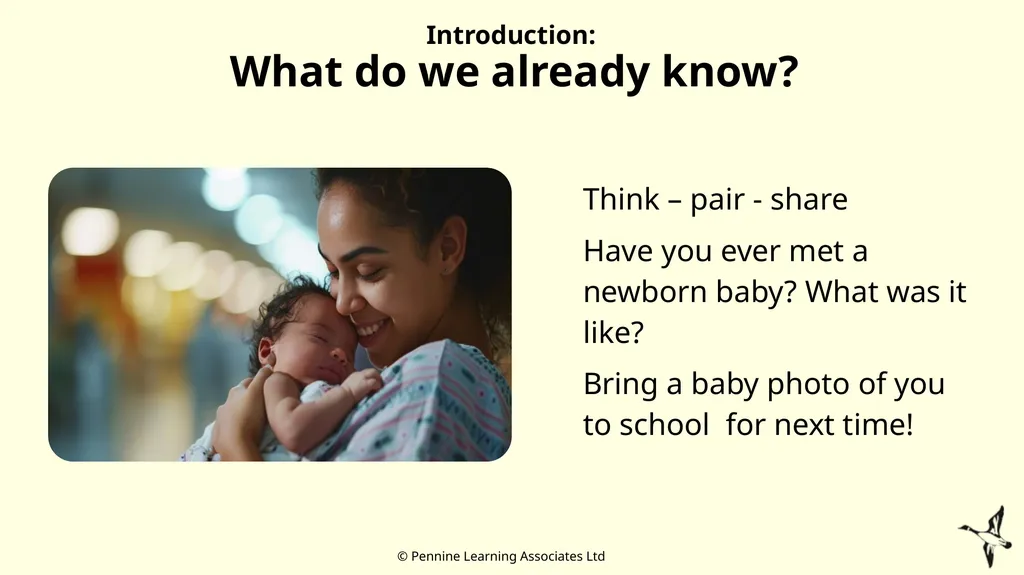 Introduction:
What do we already know?

Think – pair - share

Have you ever met a newborn baby? What was it like?

Bring a baby photo of you to school  for next time!

© Pennine Learning Associates Ltd